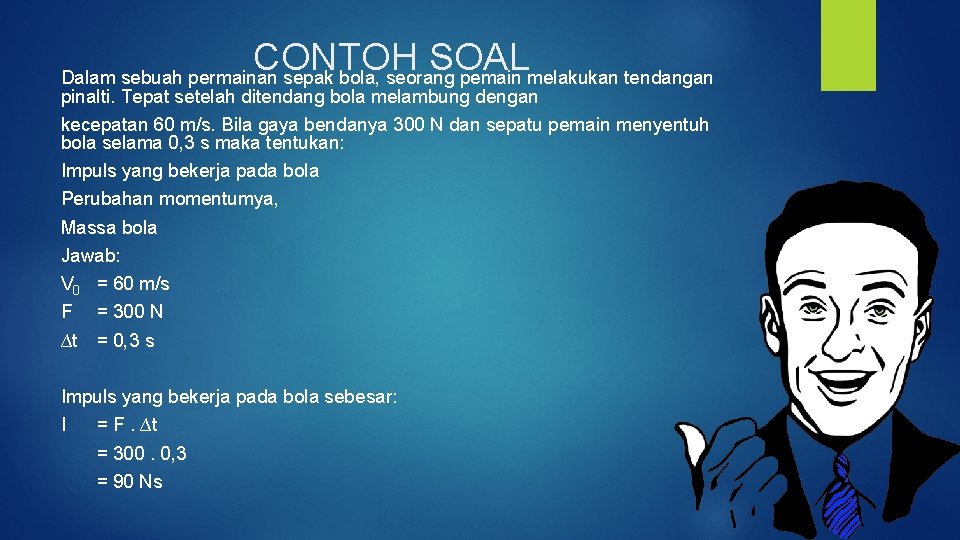 CONTOH SOAL

Dalam sebuah permainan sepak bola, seorang pemain melakukan tendangan pinalti. Tepat setelah ditendang bola melambung dengan

kecepatan 60 m/s. Bila gaya bendanya 300 N dan sepatu pemain menyentuh bola selama 0,3 s maka tentukan:

Impuls yang bekerja pada bola

Perubahan momentumya,

Massa bola

Jawab:

$V_0$ = 60 m/s

F = 300 N

$\Delta t$ = 0,3 s

Impuls yang bekerja pada bola sebesar:

I = F . $\Delta t$

= 300 . 0,3

= 90 Ns